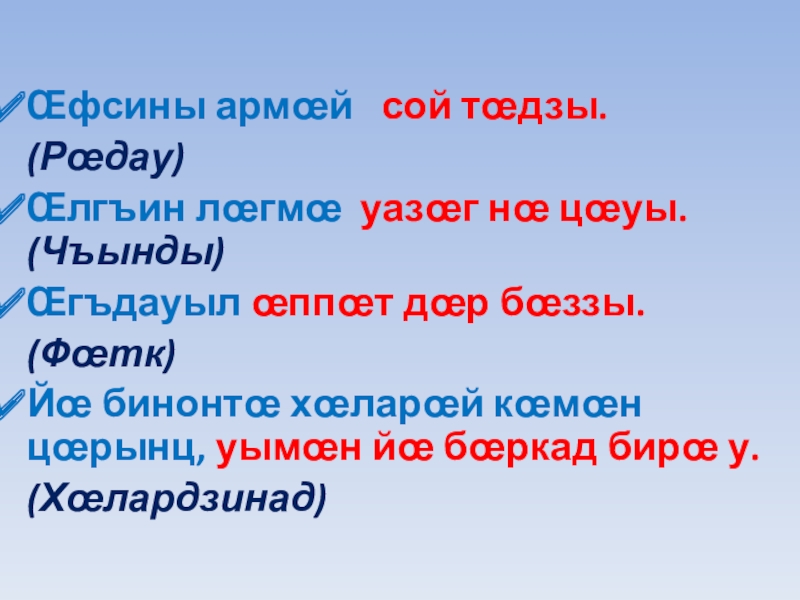 Œфсины армœй сой тœдзы.

(Рœдау)

Œлгъин лœгмœ уазœг нœ цœуы. (Чъынды)

Œгъдауыл œппœт дœр бœззы.

(Фœтк)

Йœ бинонтœ хœларœй кœмœн цœрынц, уымœн йœ бœркад бирœ у.

(Хœлардзинад)